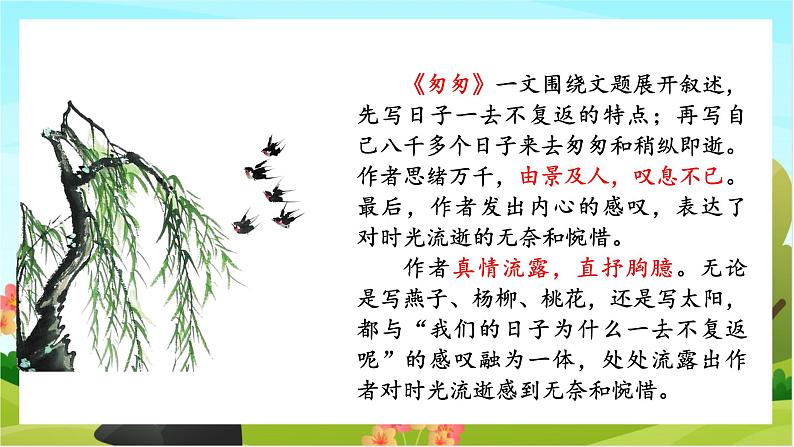 《匆匆》一文围绕文题展开叙述，先写日子一去不复返的特点；再写自己八千多个日子来去匆匆和稍纵即逝。作者思绪万千，由景及人，叹息不已。最后，作者发出内心的感叹，表达了对时光流逝的无奈和惋惜。

作者真情流露，直抒胸臆。无论是写燕子、杨柳、桃花，还是写太阳，都与“我们的日子为什么一去不复返呢”的感叹融为一体，处处流露出作者对时光流逝感到无奈和惋惜。